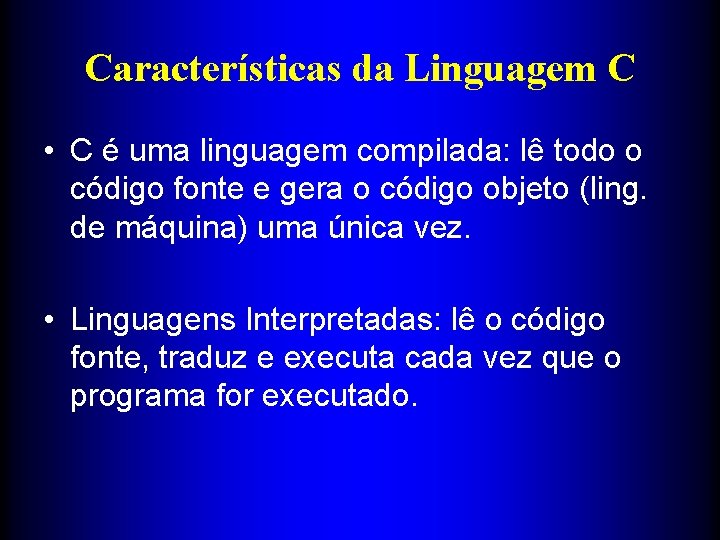 Características da Linguagem C

• C é uma linguagem compilada: lê todo o código fonte e gera o código objeto (ling. de máquina) uma única vez.

• Linguagens Interpretadas: lê o código fonte, traduz e executa cada vez que o programa for executado.